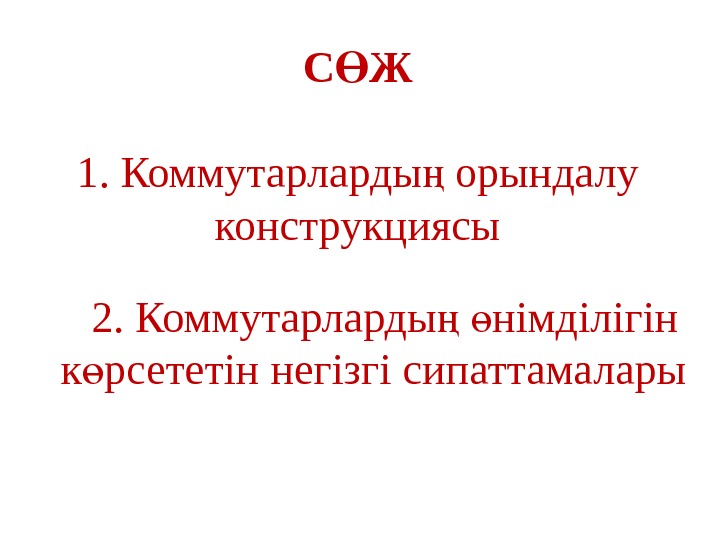 СӨЖ

1. Коммутарлардың орындалу конструкциясы

2. Коммутарлардың өнімділігін көрсететін негізгі сипаттамалары